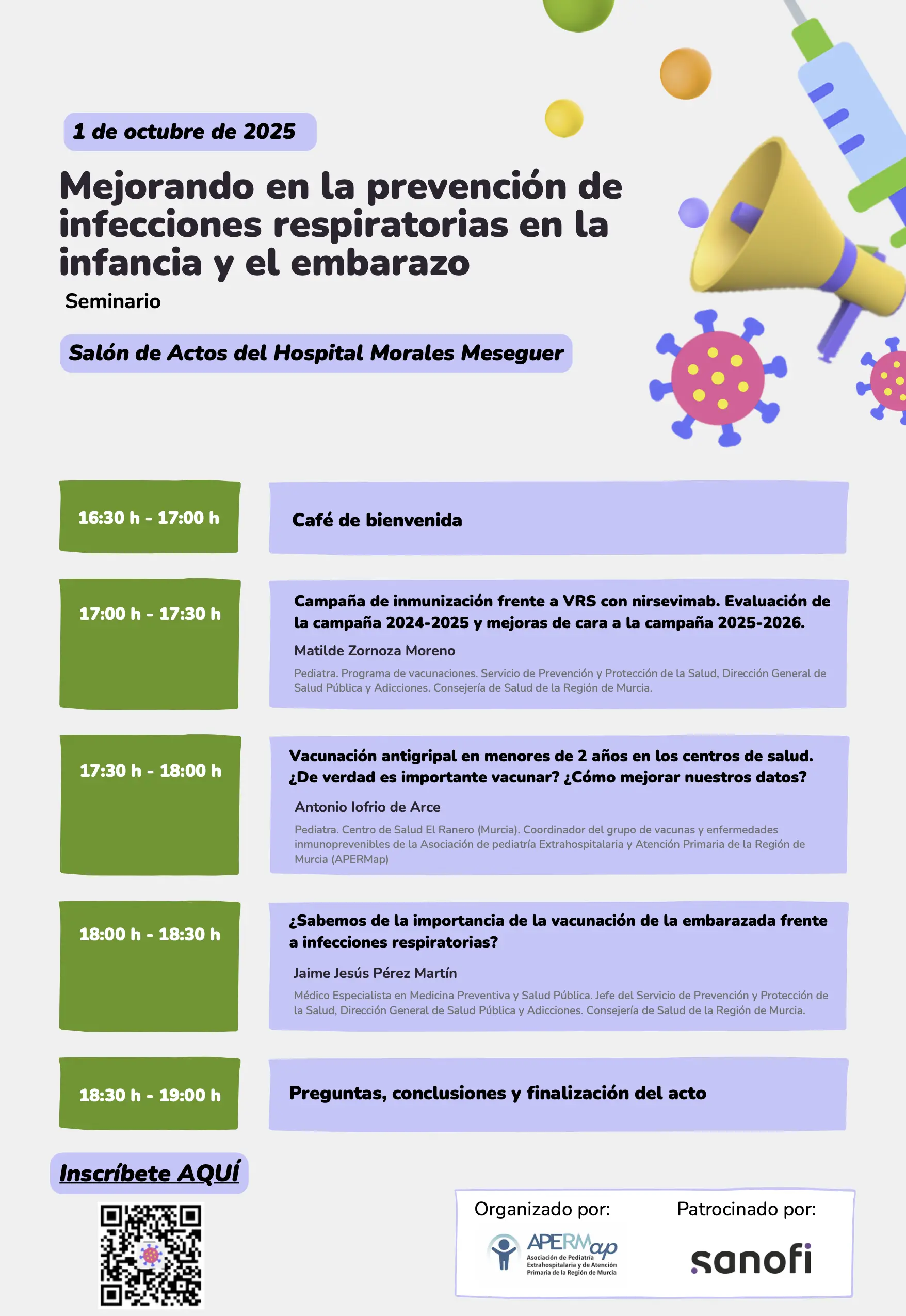 1 de octubre de 2025

Mejorando en la prevención de infecciones respiratorias en la infancia y el embarazo

Seminario

Salón de Actos del Hospital Morales Meseguer

16:30 h - 17:00 h

Café de bienvenida

17:00 h - 17:30 h

Campaña de inmunización frente a VRS con nirsevimab. Evaluación de la campaña 2024-2025 y mejoras de cara a la campaña 2025-2026.

Matilde Zornoza Moreno

Pediatra. Programa de vacunaciones. Servicio de Prevención y Protección de la Salud, Dirección General de Salud Pública y Adicciones. Consejería de Salud de la Región de Murcia.

17:30 h - 18:00 h

Vacunación antigripal en menores de 2 años en los centros de salud. ¿De verdad es importante vacunar? ¿Cómo mejorar nuestros datos?

Antonio Iofrio de Arce

Pediatra. Centro de Salud El Ranero (Murcia). Coordinador del grupo de vacunas y enfermedades inmunoprevenibles de la Asociación de pediatría Extrahospitalaria y Atención Primaria de la Región de Murcia (APERMap)

18:00 h - 18:30 h

¿Sabemos de la importancia de la vacunación de la embarazada frente a infecciones respiratorias?

Jaime Jesús Pérez Martín

Médico Especialista en Medicina Preventiva y Salud Pública. Jefe del Servicio de Prevención y Protección de la Salud, Dirección General de Salud Pública y Adicciones. Consejería de Salud de la Región de Murcia.

18:30 h - 19:00 h

Preguntas, conclusiones y finalización del acto

Inscríbete AQUÍ

Organizado por:

APERMap
Asociación de Pediatría Extrahospitalaria y de Atención Primaria de la Región de Murcia

Patrocinado por:

sanofi